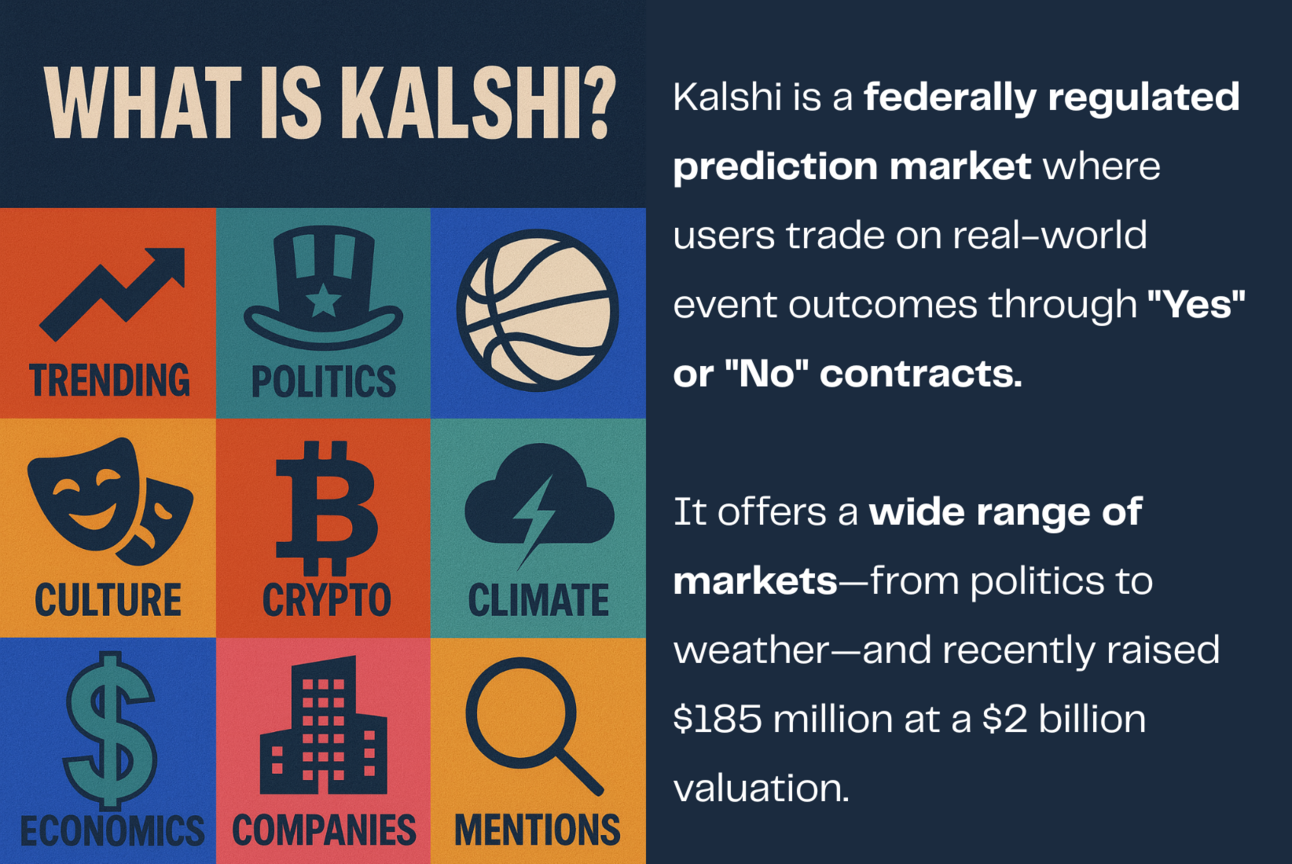 WHAT IS KALSHI?

TRENDING

POLITICS

CULTURE

CRYPTO

CLIMATE

ECONOMICS

COMPANIES

MENTIONS

Kalshi is a federally regulated prediction market where users trade on real-world event outcomes through "Yes" or "No" contracts.

It offers a wide range of markets—from politics to weather—and recently raised $185 million at a $2 billion valuation.